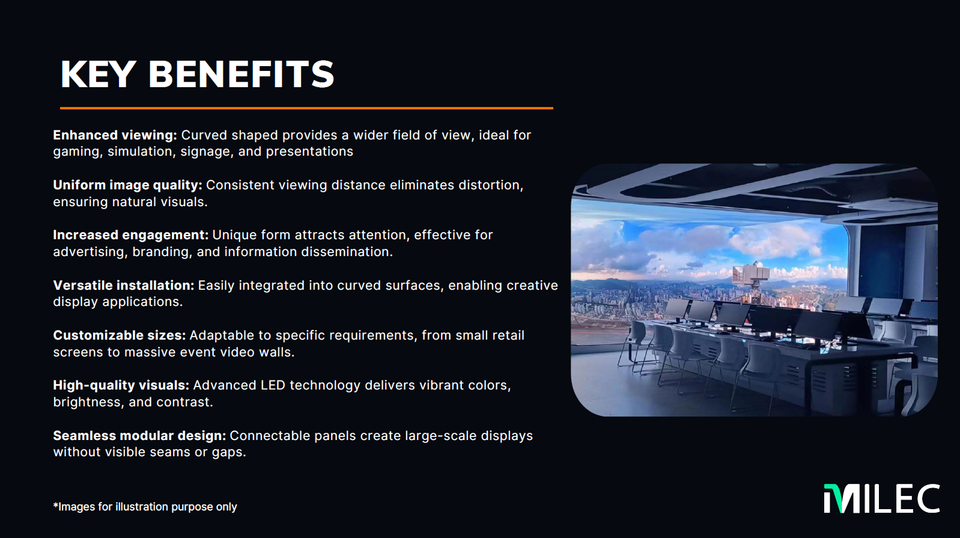 KEY BENEFITS

Enhanced viewing: Curved shaped provides a wider field of view, ideal for gaming, simulation, signage, and presentations

Uniform image quality: Consistent viewing distance eliminates distortion, ensuring natural visuals.

Increased engagement: Unique form attracts attention, effective for advertising, branding, and information dissemination.

Versatile installation: Easily integrated into curved surfaces, enabling creative display applications.

Customizable sizes: Adaptable to specific requirements, from small retail screens to massive event video walls.

High-quality visuals: Advanced LED technology delivers vibrant colors, brightness, and contrast.

Seamless modular design: Connectable panels create large-scale displays without visible seams or gaps.

*Images for illustration purpose only

MILEC